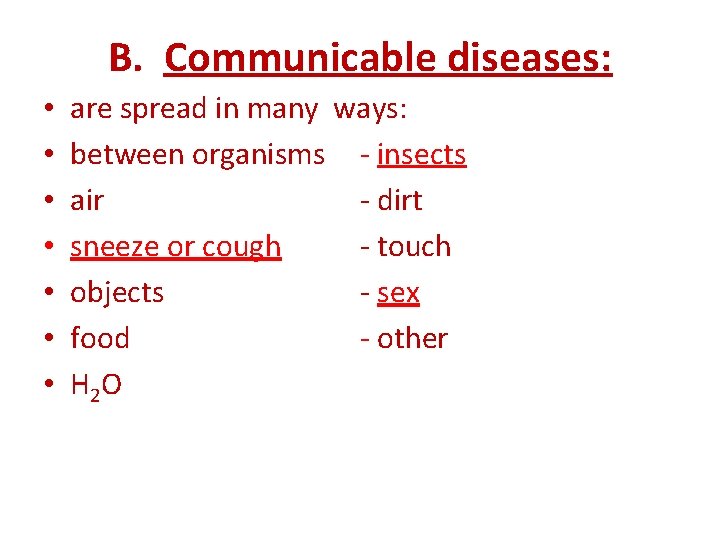 B. Communicable diseases:

• are spread in many ways:
• between organisms - insects
• air - dirt
• sneeze or cough - touch
• objects - sex
• food - other
• $H_2O$